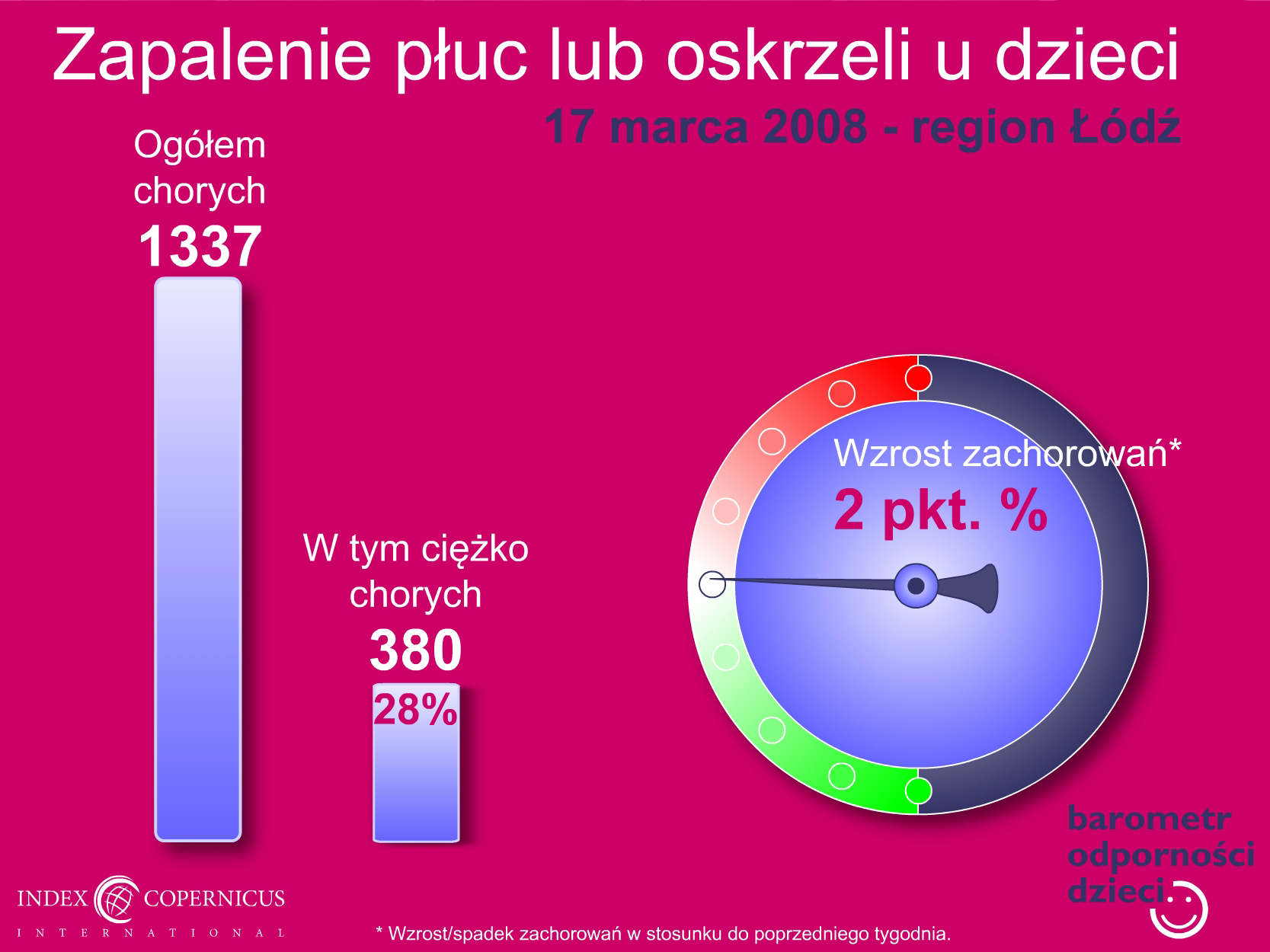 Zapalenie płuc lub oskrzeli u dzieci

17 marca 2008 - region Łódź

Ogółem chorych
1337

W tym ciężko chorych
380
28%

Wzrost zachorowań*
2 pkt. %

barometr odporności dzieci

INDEX COPERNICUS
INTERNATIONAL

* Wzrost/spadek zachorowań w stosunku do poprzedniego tygodnia.